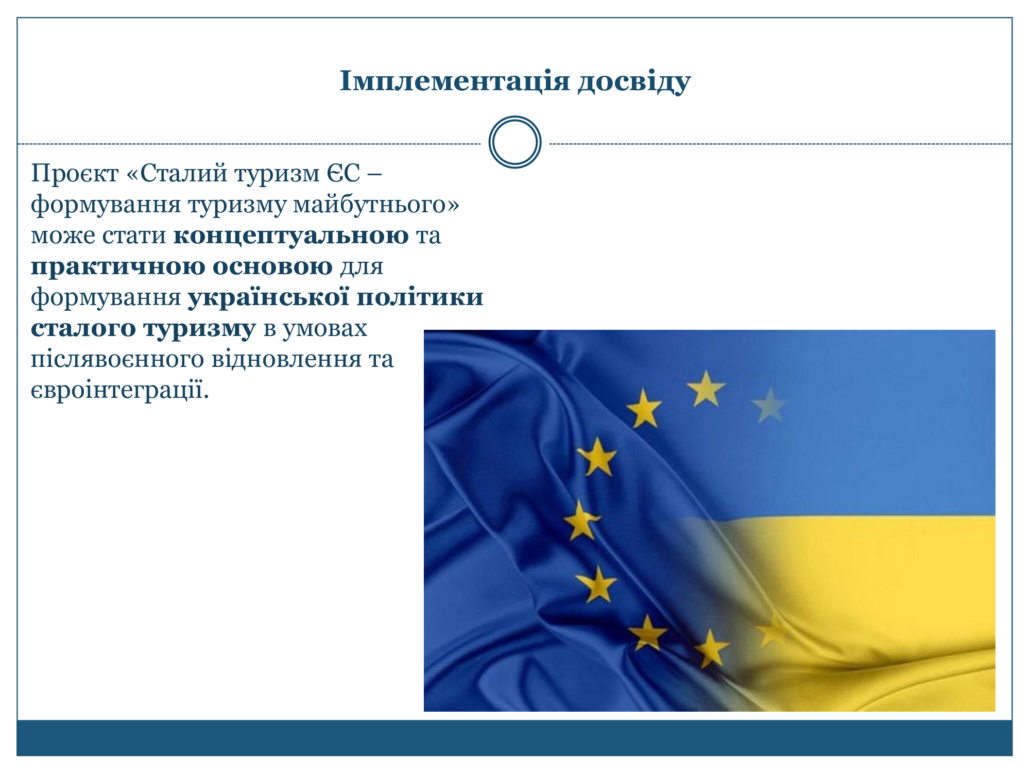 Імплементація досвіду

Проєкт «Сталий туризм ЄС – формування туризму майбутнього» може стати концептуальною та практичною основою для формування української політики сталого туризму в умовах післявоєнного відновлення та євроінтеграції.